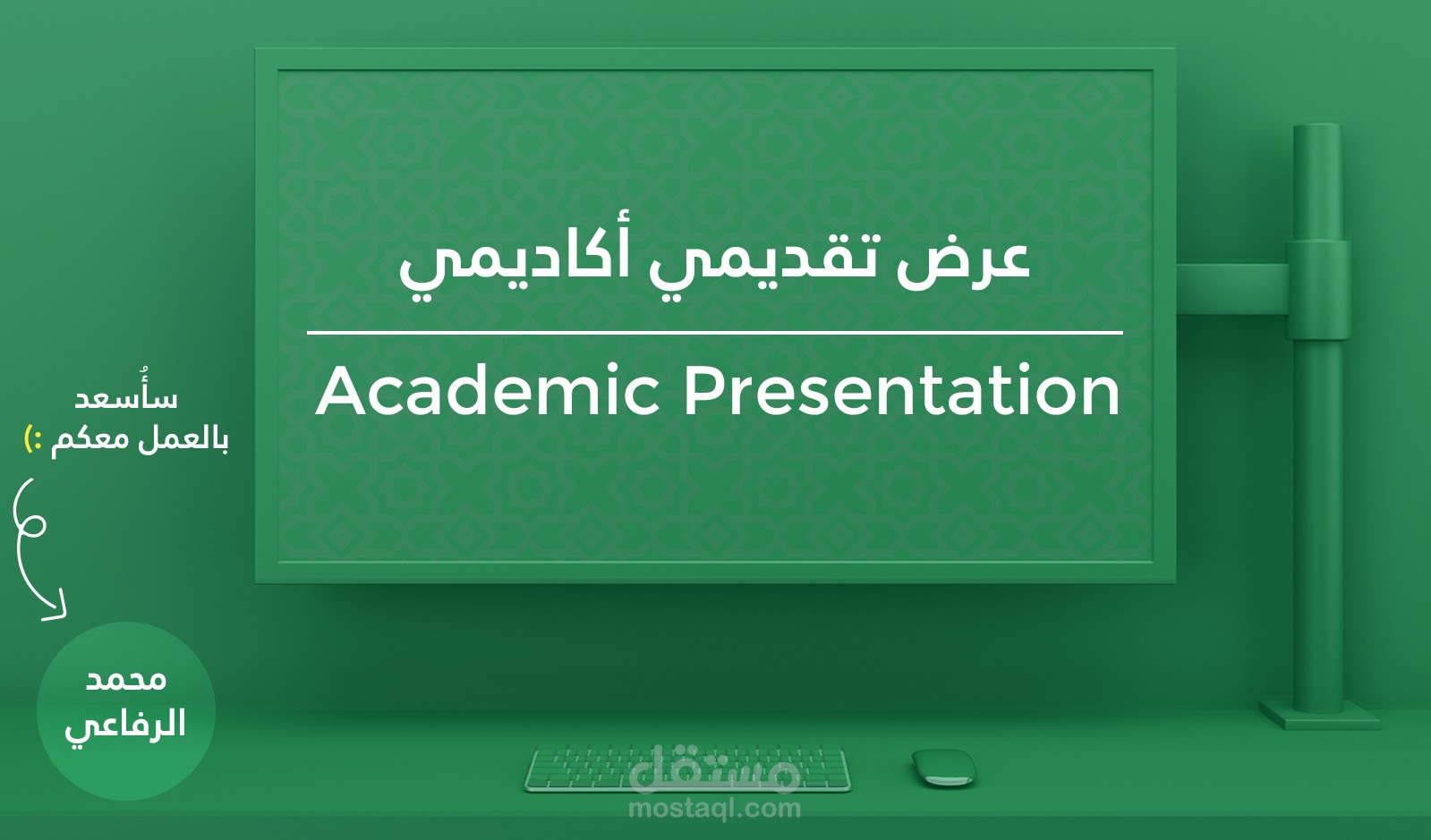 عرض تقديمي أكاديمي

Academic Presentation

سأُسعد بالعمل معكم :)

محمد الرفاعي

مستقل
mostaql.com